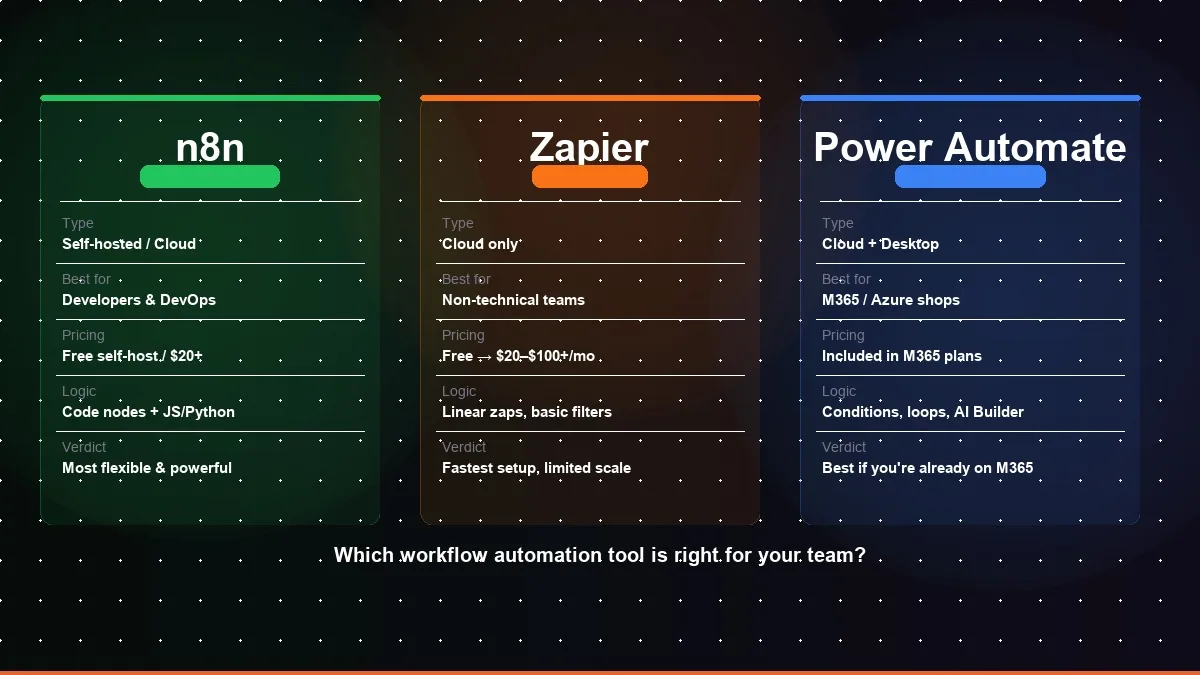 n8n

Type
Self-hosted / Cloud

Best for
Developers & DevOps

Pricing
Free self-host / $20+

Logic
Code nodes + JS/Python

Verdict
Most flexible & powerful

Zapier

Type
Cloud only

Best for
Non-technical teams

Pricing
Free → $20–$100+/mo

Logic
Linear zaps, basic filters

Verdict
Fastest setup, limited scale

Power Automate

Type
Cloud + Desktop

Best for
M365 / Azure shops

Pricing
Included in M365 plans

Logic
Conditions, loops, AI Builder

Verdict
Best if you're already on M365

Which workflow automation tool is right for your team?